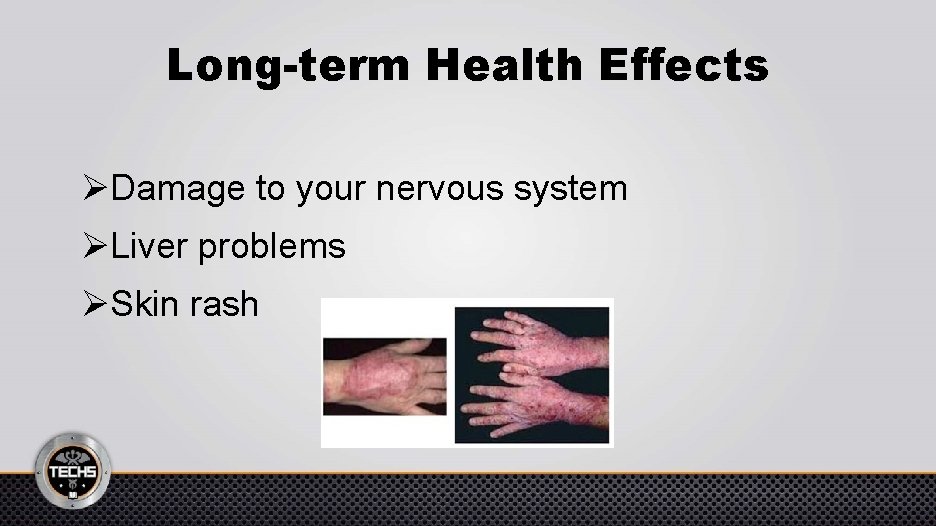 Long-term Health Effects

➢Damage to your nervous system
➢Liver problems
➢Skin rash

TECHS